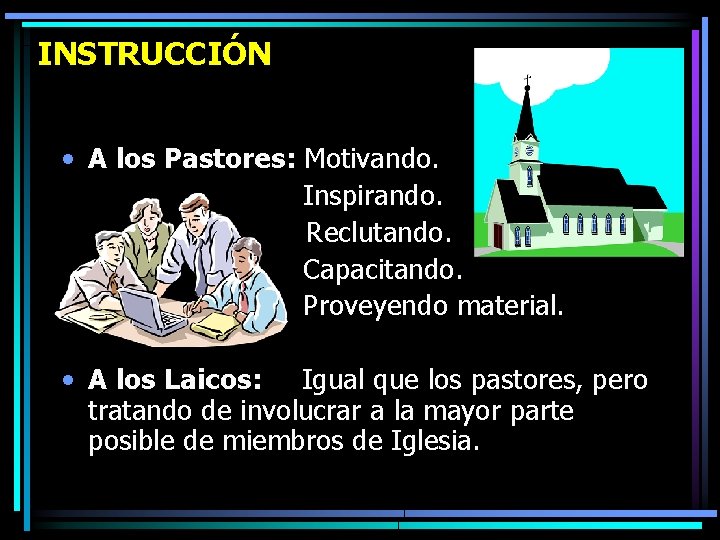 INSTRUCCIÓN

• A los Pastores: Motivando.
Inspirando.
Reclutando.
Capacitando.
Proveyendo material.

• A los Laicos: Igual que los pastores, pero tratando de involucrar a la mayor parte posible de miembros de Iglesia.